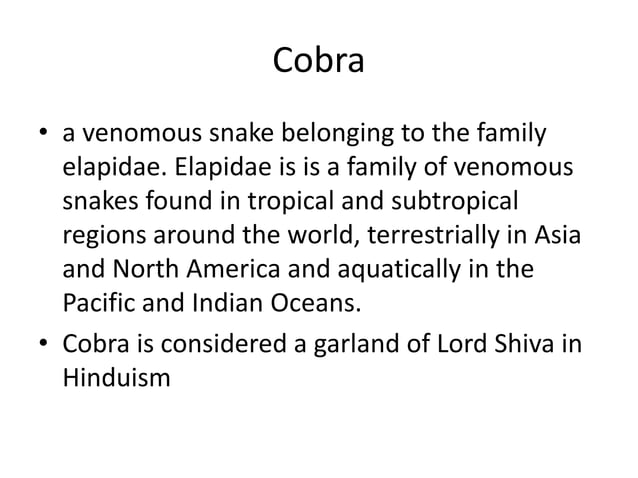 Cobra

• a venomous snake belonging to the family elapidae. Elapidae is is a family of venomous snakes found in tropical and subtropical regions around the world, terrestrially in Asia and North America and aquatically in the Pacific and Indian Oceans.

• Cobra is considered a garland of Lord Shiva in Hinduism